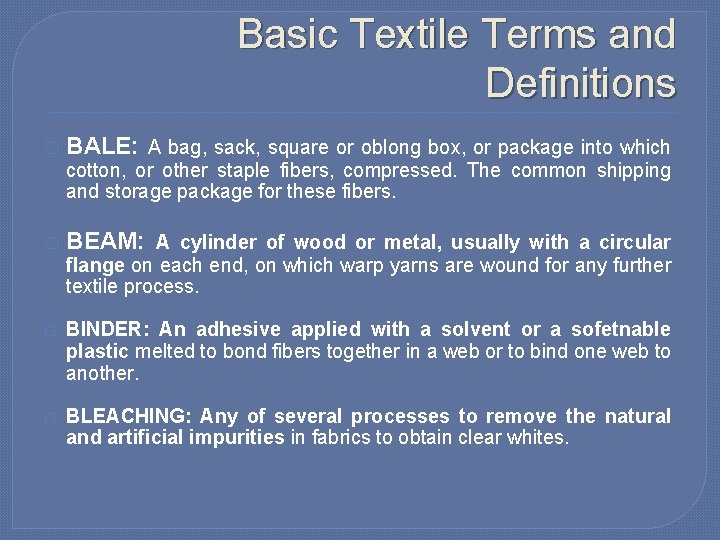 Basic Textile Terms and Definitions

BALE: A bag, sack, square or oblong box, or package into which cotton, or other staple fibers, compressed. The common shipping and storage package for these fibers.

BEAM: A cylinder of wood or metal, usually with a circular flange on each end, on which warp yarns are wound for any further textile process.

BINDER: An adhesive applied with a solvent or a sofetnable plastic melted to bond fibers together in a web or to bind one web to another.

BLEACHING: Any of several processes to remove the natural and artificial impurities in fabrics to obtain clear whites.